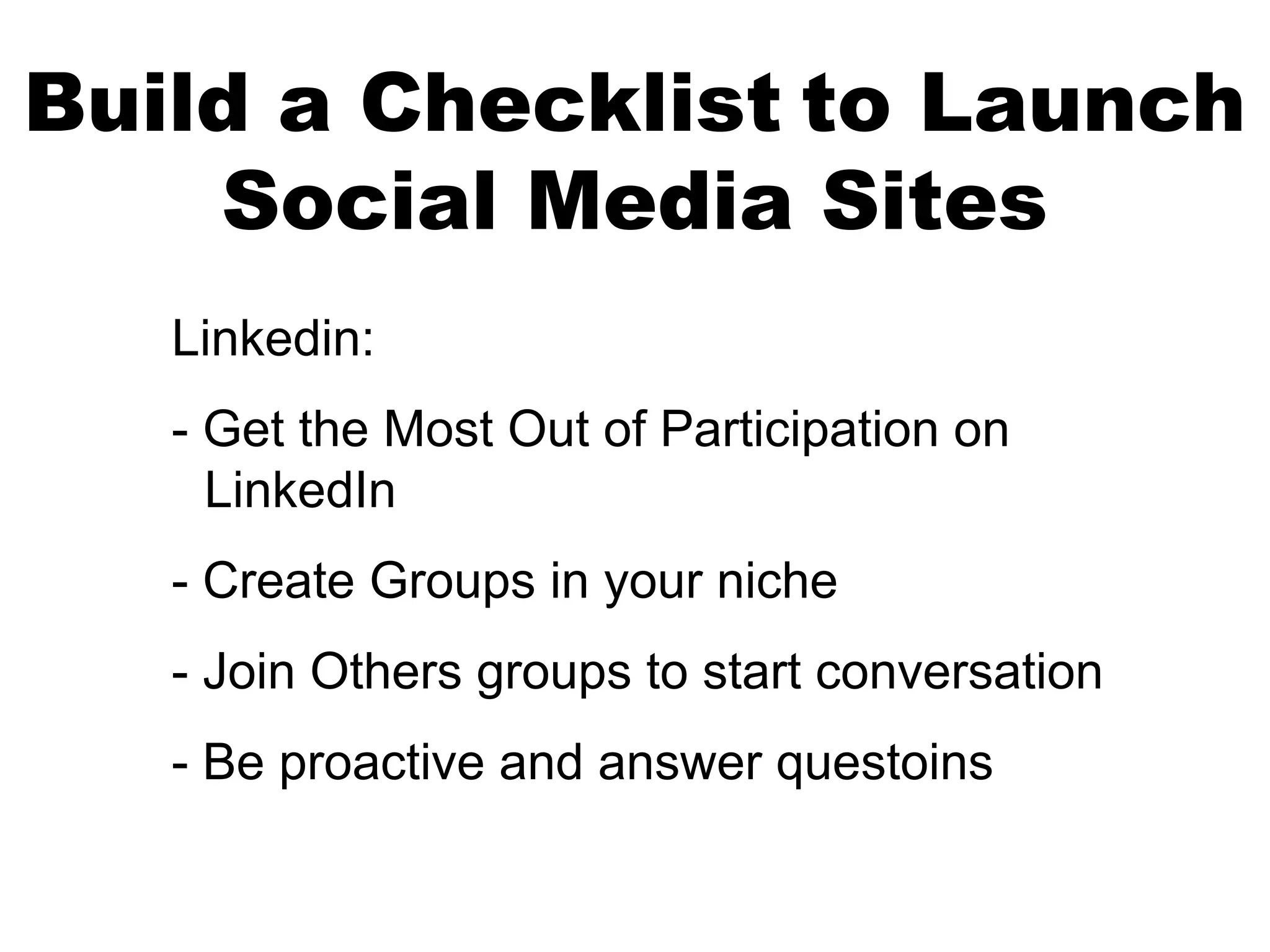 Build a Checklist to Launch Social Media Sites

Linkedin:

- Get the Most Out of Participation on LinkedIn

- Create Groups in your niche

- Join Others groups to start conversation

- Be proactive and answer questoins